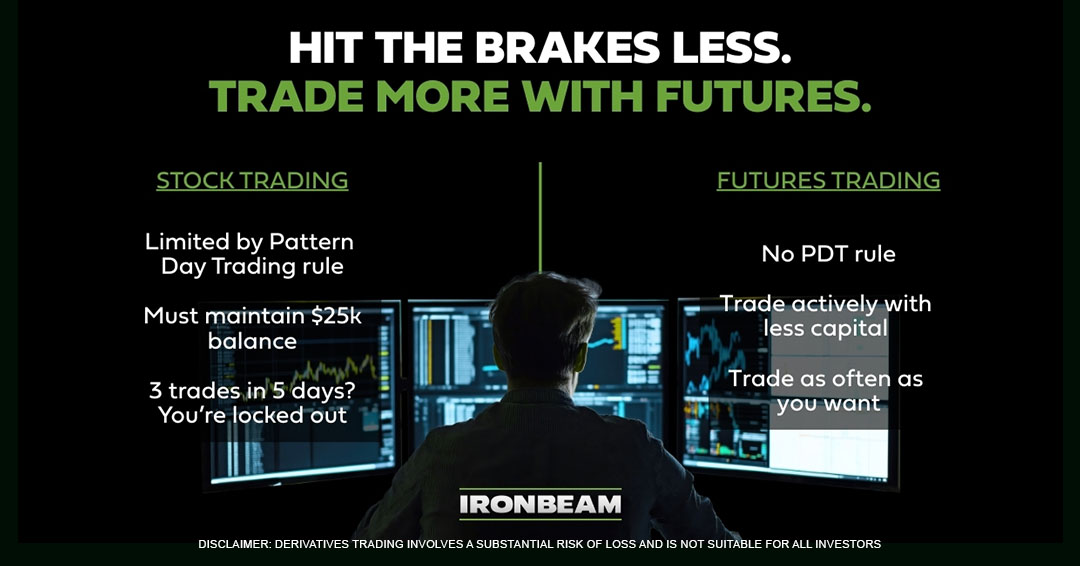 HIT THE BRAKES LESS.
TRADE MORE WITH FUTURES.

STOCK TRADING

Limited by Pattern Day Trading rule

Must maintain $25k balance

3 trades in 5 days? You're locked out

FUTURES TRADING

No PDT rule

Trade actively with less capital

Trade as often as you want

IRONBEAM

DISCLAIMER: DERIVATIVES TRADING INVOLVES A SUBSTANTIAL RISK OF LOSS AND IS NOT SUITABLE FOR ALL INVESTORS